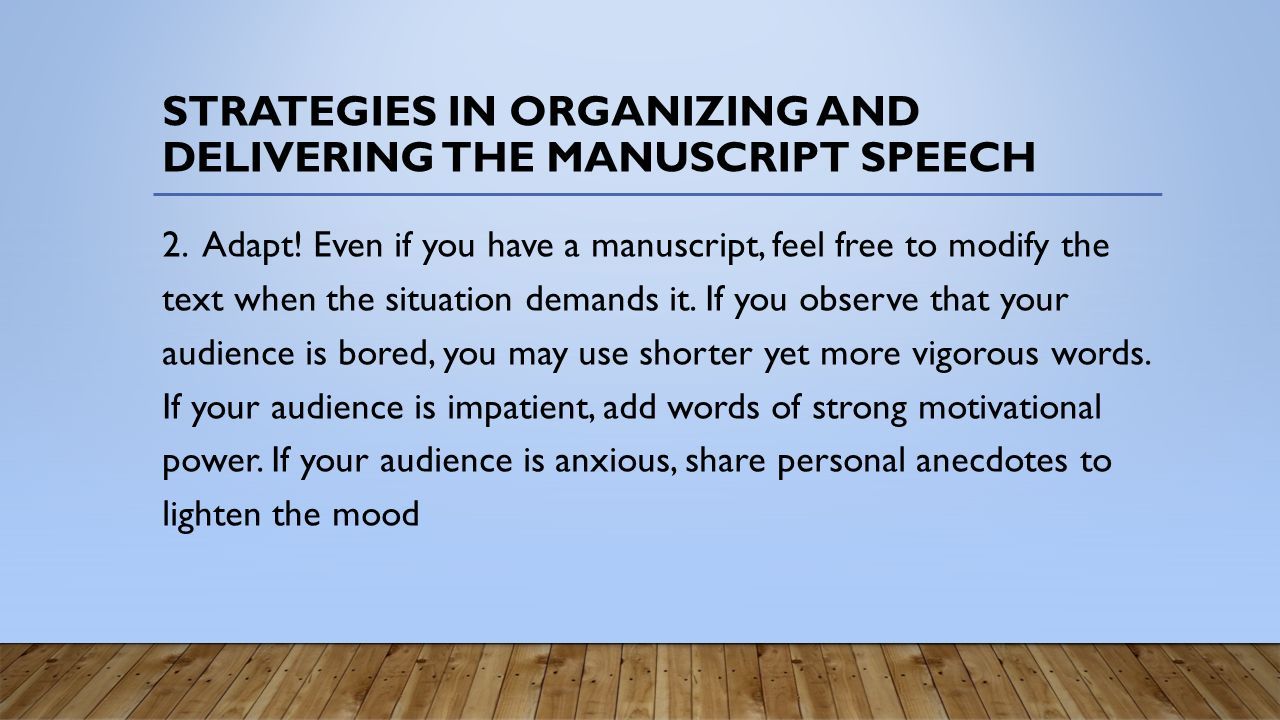 STRATEGIES IN ORGANIZING AND DELIVERING THE MANUSCRIPT SPEECH

2. Adapt! Even if you have a manuscript, feel free to modify the text when the situation demands it. If you observe that your audience is bored, you may use shorter yet more vigorous words. If your audience is impatient, add words of strong motivational power. If your audience is anxious, share personal anecdotes to lighten the mood